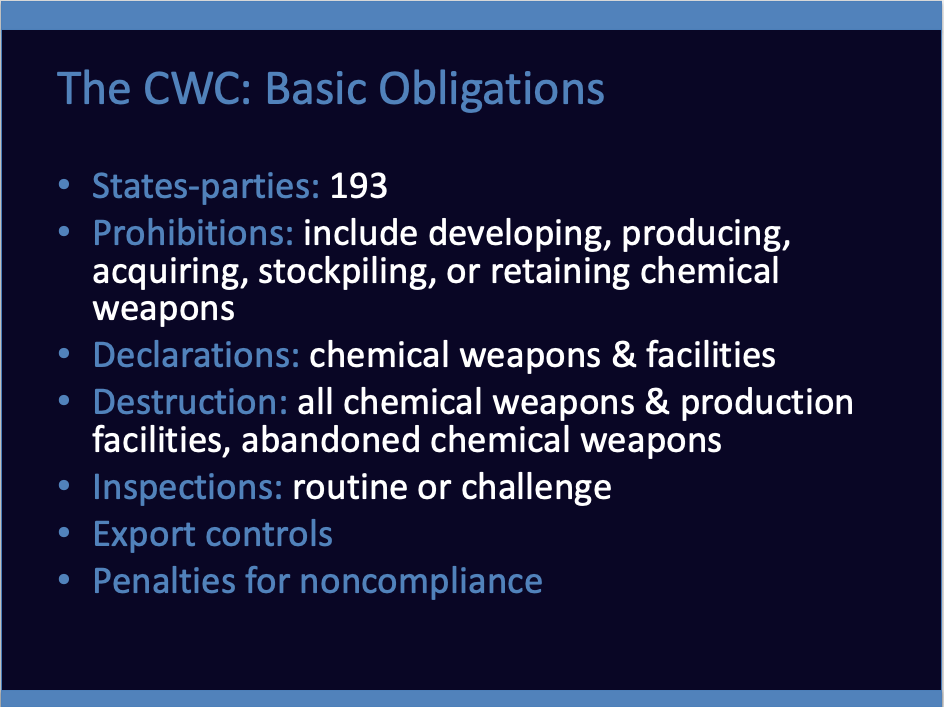 The CWC: Basic Obligations

• States-parties: 193
• Prohibitions: include developing, producing, acquiring, stockpiling, or retaining chemical weapons
• Declarations: chemical weapons & facilities
• Destruction: all chemical weapons & production facilities, abandoned chemical weapons
• Inspections: routine or challenge
• Export controls
• Penalties for noncompliance